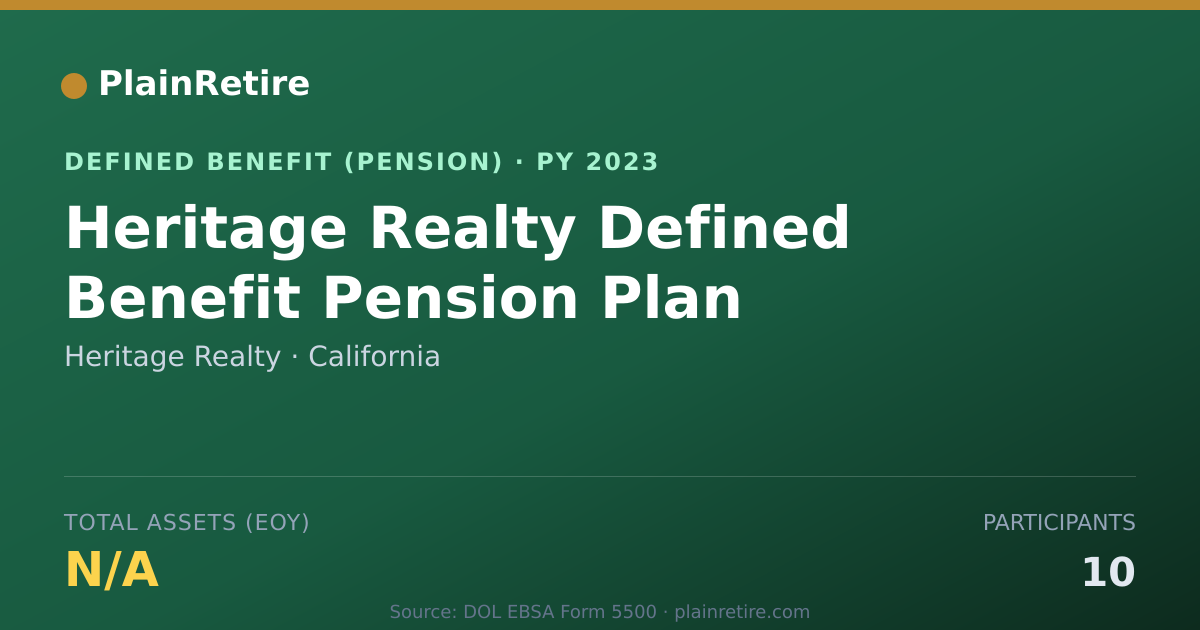 PlainRetire

DEFINED BENEFIT (PENSION) · PY 2023

Heritage Realty Defined Benefit Pension Plan

Heritage Realty · California

TOTAL ASSETS (EOY)

N/A

PARTICIPANTS

10

Source: DOL EBSA Form 5500 · plainretire.com